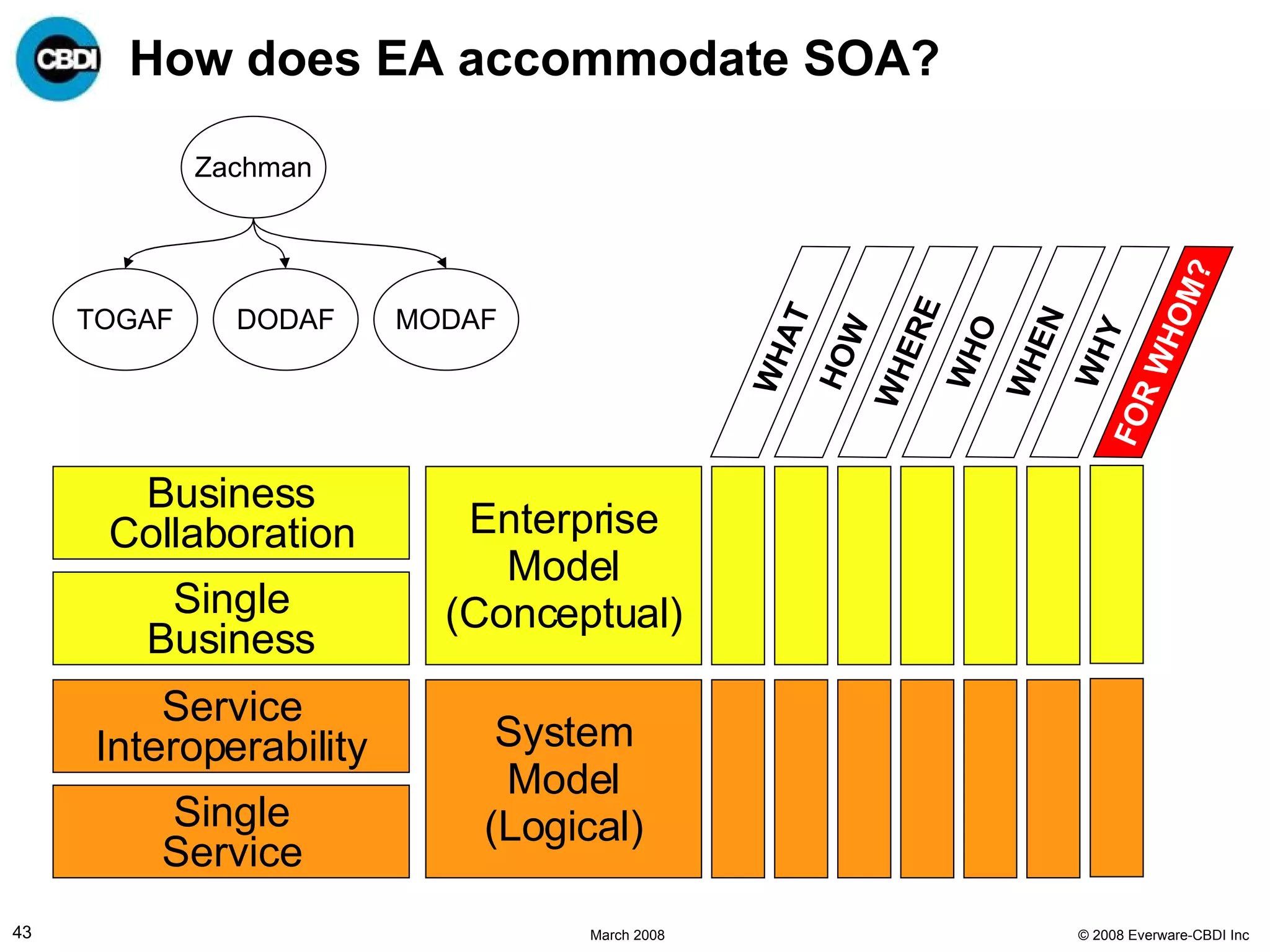 CBDI

How does EA accommodate SOA?

Zachman

TOGAF

DODAF

MODAF

WHAT

HOW

WHERE

WHO

WHEN

WHY

FOR WHOM?

Business Collaboration

Single Business

Enterprise Model (Conceptual)

Service Interoperability

Single Service

System Model (Logical)

43

March 2008

© 2008 Everware-CBDI Inc